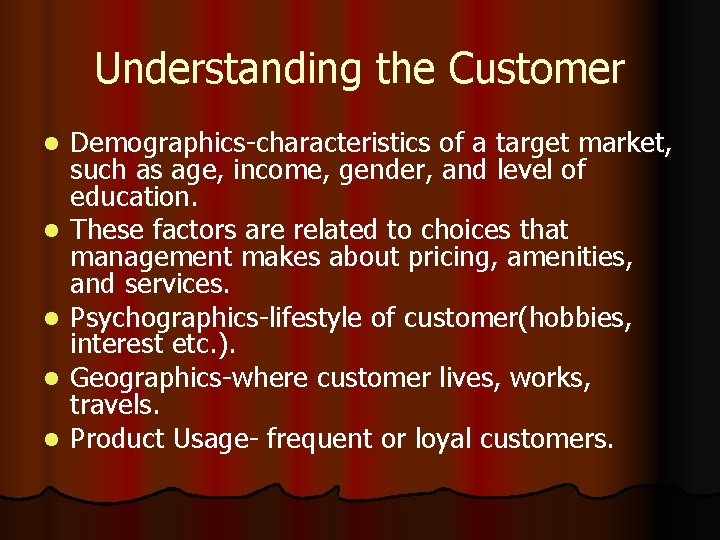 Understanding the Customer

- Demographics-characteristics of a target market, such as age, income, gender, and level of education.
- These factors are related to choices that management makes about pricing, amenities, and services.
- Psychographics-lifestyle of customer(hobbies, interest etc.).
- Geographics-where customer lives, works, travels.
- Product Usage- frequent or loyal customers.